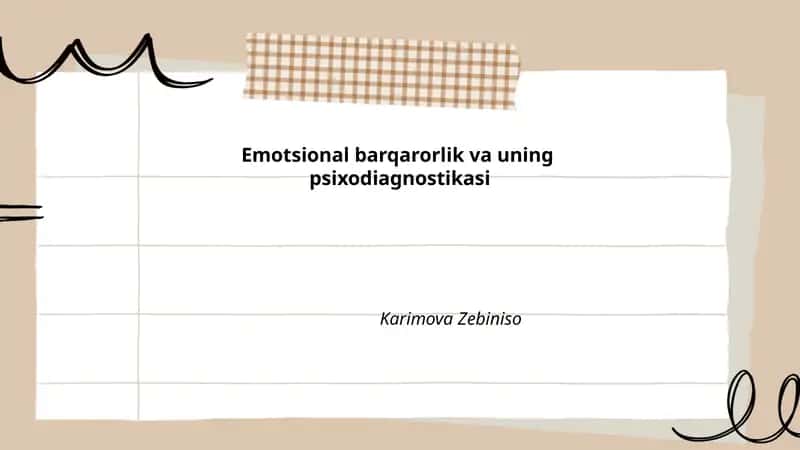 Emotsional barqarorlik va uning psixodiagnostikasi

Karimova Zebiniso